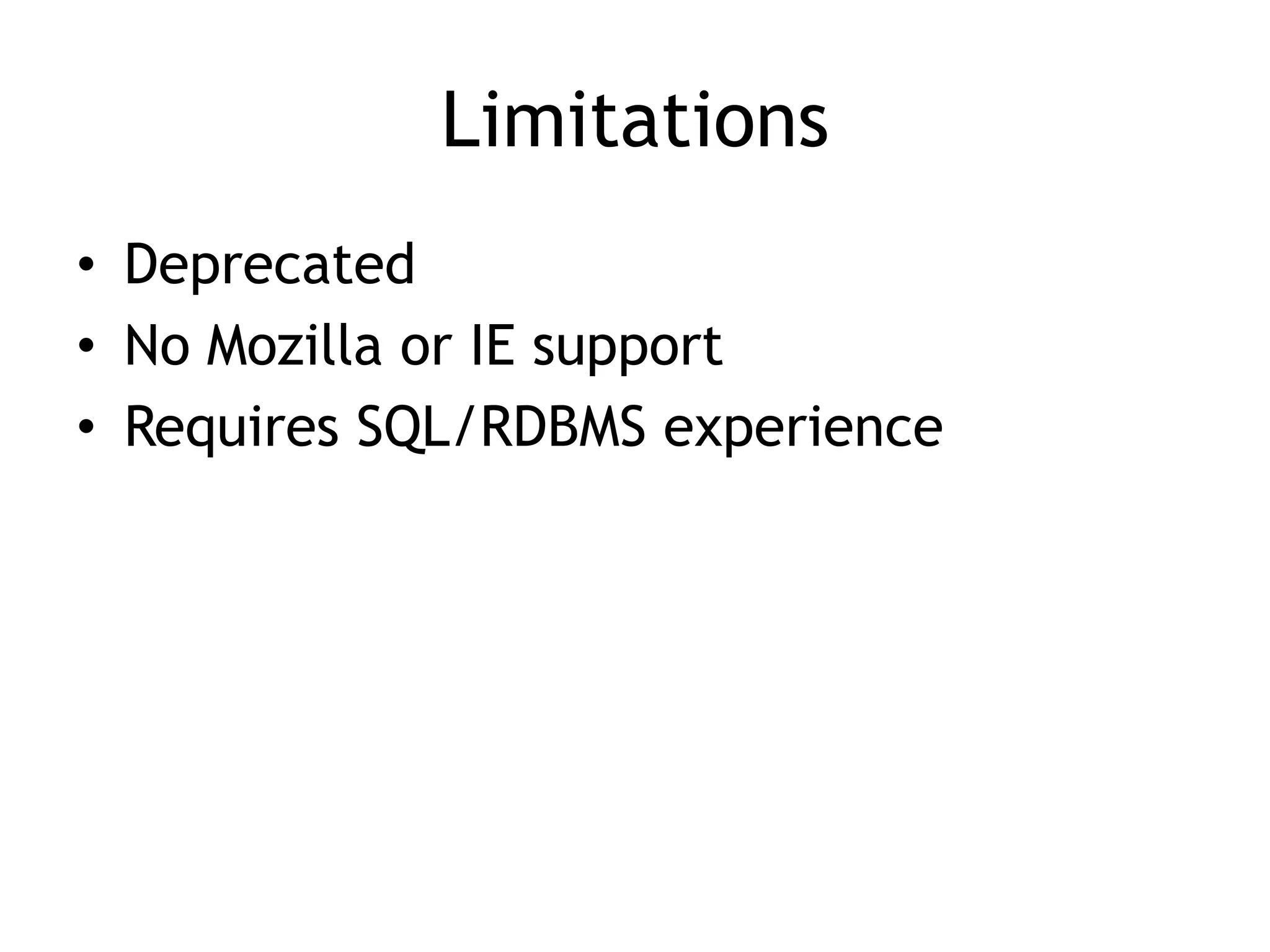 Limitations

• Deprecated
• No Mozilla or IE support
• Requires SQL/RDBMS experience